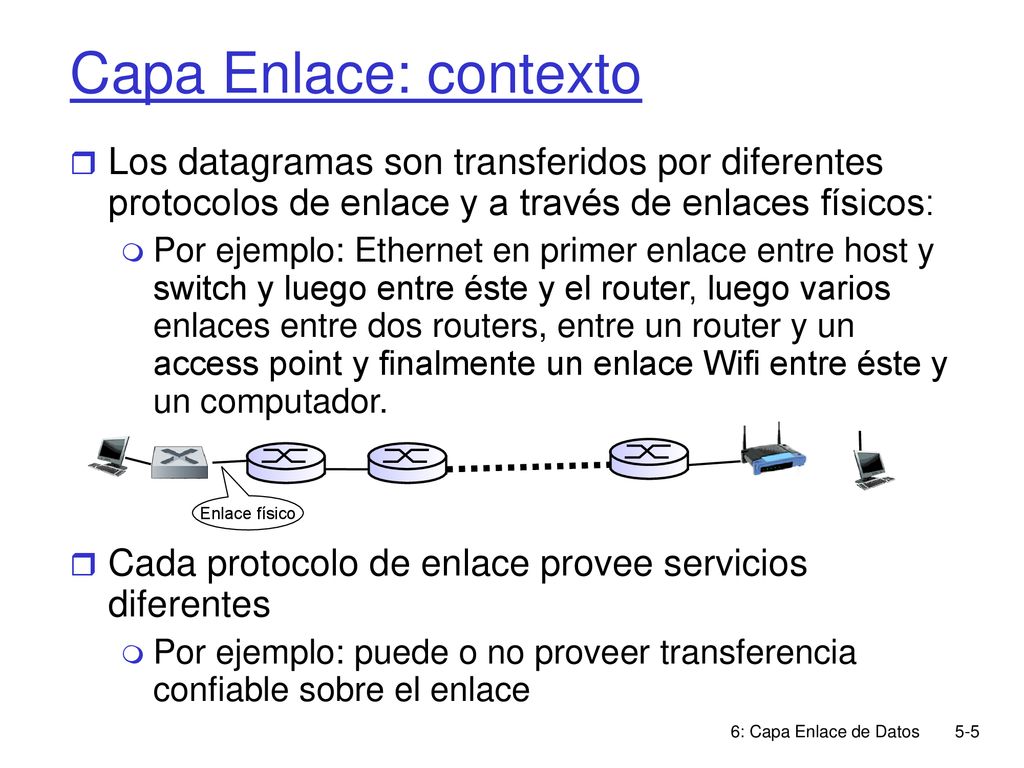 Capa Enlace: contexto

Los datagramas son transferidos por diferentes protocolos de enlace y a través de enlaces físicos:

Por ejemplo: Ethernet en primer enlace entre host y switch y luego entre éste y el router, luego varios enlaces entre dos routers, entre un router y un access point y finalmente un enlace Wifi entre éste y un computador.

Enlace físico

Cada protocolo de enlace provee servicios diferentes

Por ejemplo: puede o no proveer transferencia confiable sobre el enlace

6: Capa Enlace de Datos 5-5